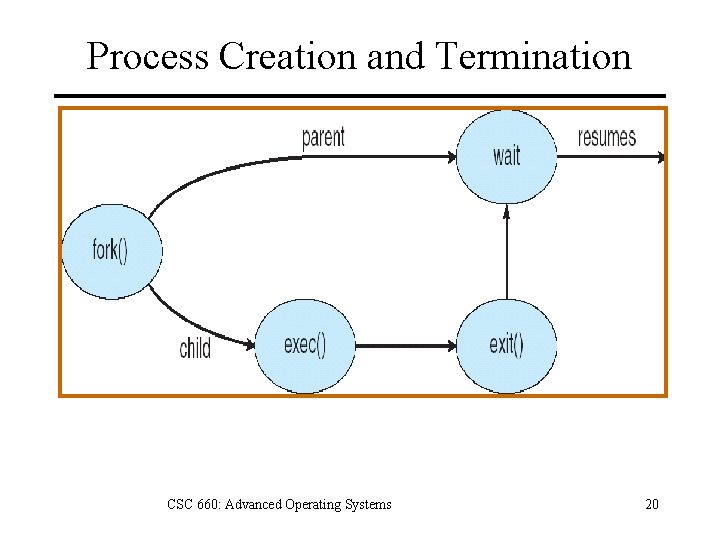 Process Creation and Termination

parent

wait

resumes

fork()

child

exec()

exit()

CSC 660: Advanced Operating Systems

20